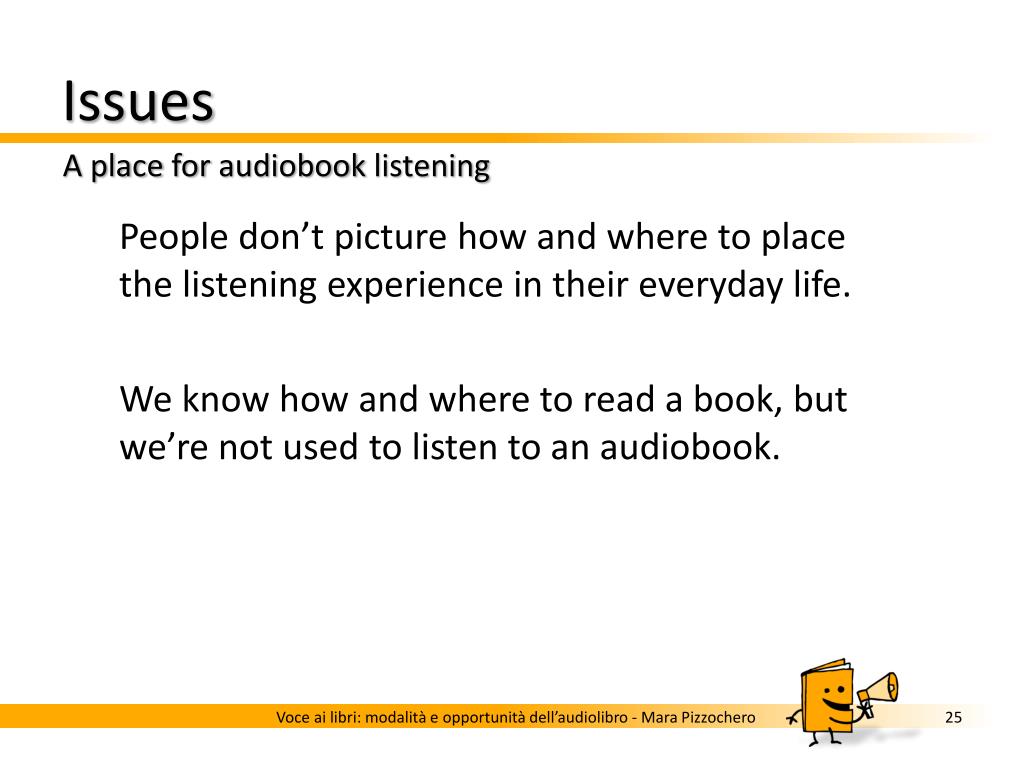 Issues

A place for audiobook listening

People don’t picture how and where to place the listening experience in their everyday life.

We know how and where to read a book, but we’re not used to listen to an audiobook.

Voce ai libri: modalità e opportunità dell’audiolibro - Mara Pizzochero

25